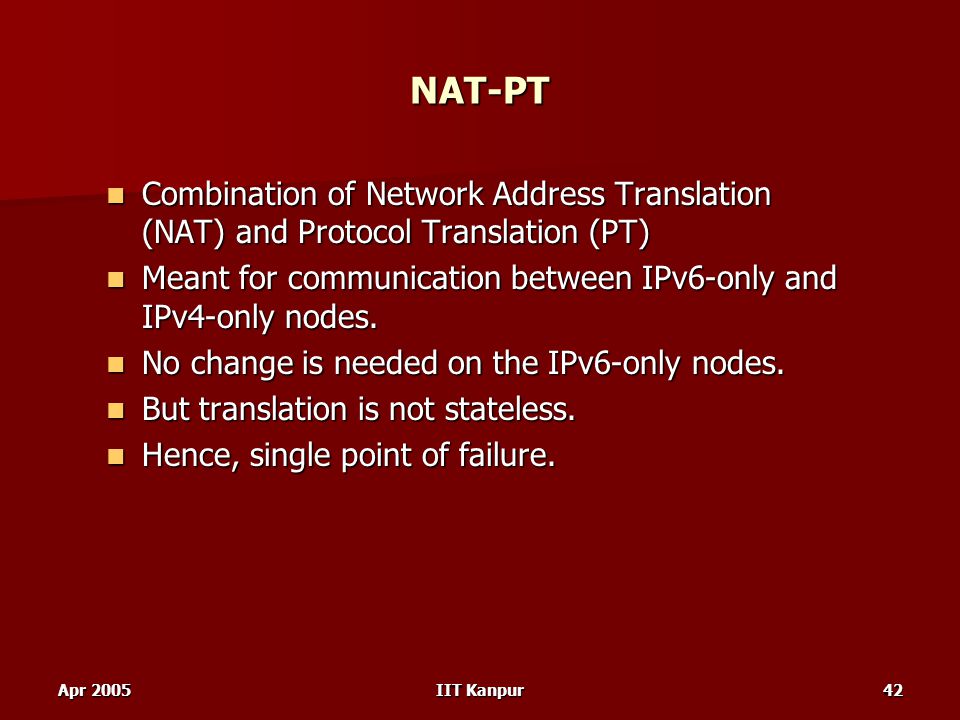 NAT-PT

- Combination of Network Address Translation (NAT) and Protocol Translation (PT)
- Meant for communication between IPv6-only and IPv4-only nodes.
- No change is needed on the IPv6-only nodes.
- But translation is not stateless.
- Hence, single point of failure.

Apr 2005

IIT Kanpur

42